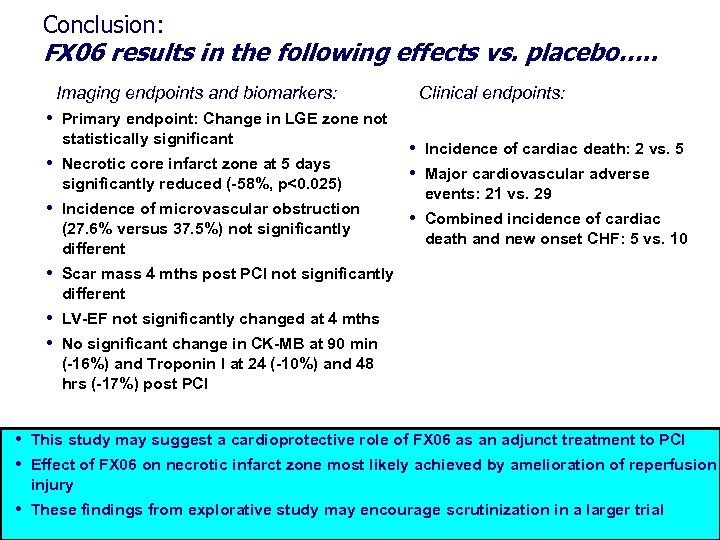 Conclusion:
FX06 results in the following effects vs. placebo.....

Imaging endpoints and biomarkers:

• Primary endpoint: Change in LGE zone not statistically significant
• Necrotic core infarct zone at 5 days significantly reduced (-58%, p<0.025)
• Incidence of microvascular obstruction (27.6% versus 37.5%) not significantly different
• Scar mass 4 mths post PCI not significantly different
• LV-EF not significantly changed at 4 mths
• No significant change in CK-MB at 90 min (-16%) and Troponin I at 24 (-10%) and 48 hrs (-17%) post PCI

Clinical endpoints:

• Incidence of cardiac death: 2 vs. 5
• Major cardiovascular adverse events: 21 vs. 29
• Combined incidence of cardiac death and new onset CHF: 5 vs. 10

• This study may suggest a cardioprotective role of FX06 as an adjunct treatment to PCI
• Effect of FX06 on necrotic infarct zone most likely achieved by amelioration of reperfusion injury
• These findings from explorative study may encourage scrutinization in a larger trial